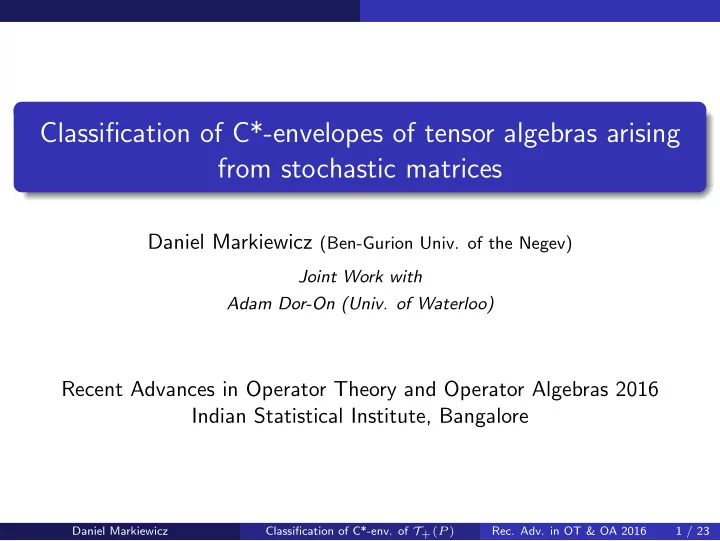 Classification of C*-envelopes of tensor algebras arising from stochastic matrices

Daniel Markiewicz (Ben-Gurion Univ. of the Negev)

Joint Work with
Adam Dor-On (Univ. of Waterloo)

Recent Advances in Operator Theory and Operator Algebras 2016
Indian Statistical Institute, Bangalore

Daniel Markiewicz Classification of C*-env. of $\mathcal{T}_+(P)$ Rec. Adv. in OT & OA 2016 1 / 23